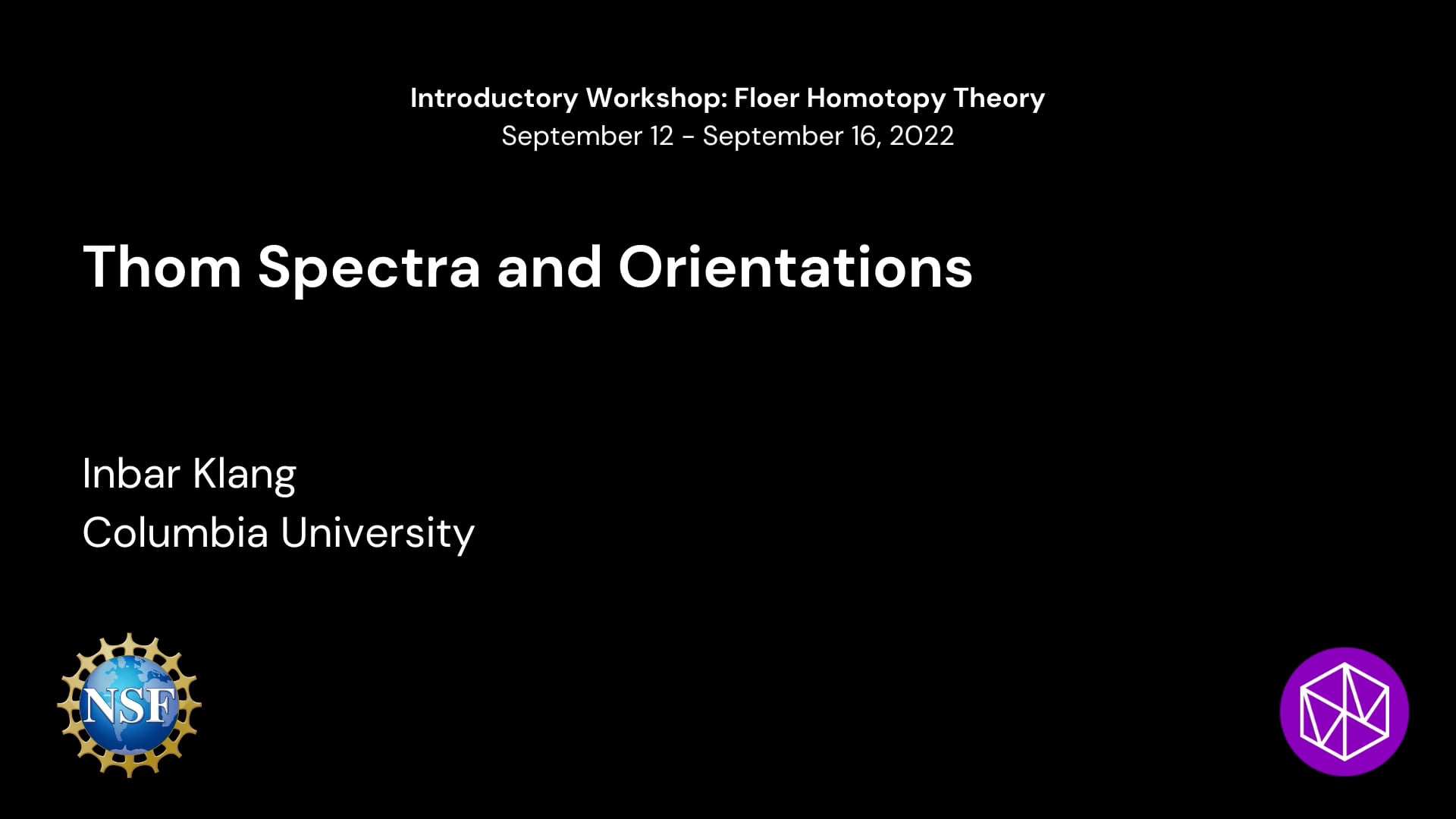 Introductory Workshop: Floer Homotopy Theory
September 12 - September 16, 2022

Thom Spectra and Orientations

Inbar Klang
Columbia University

NSF